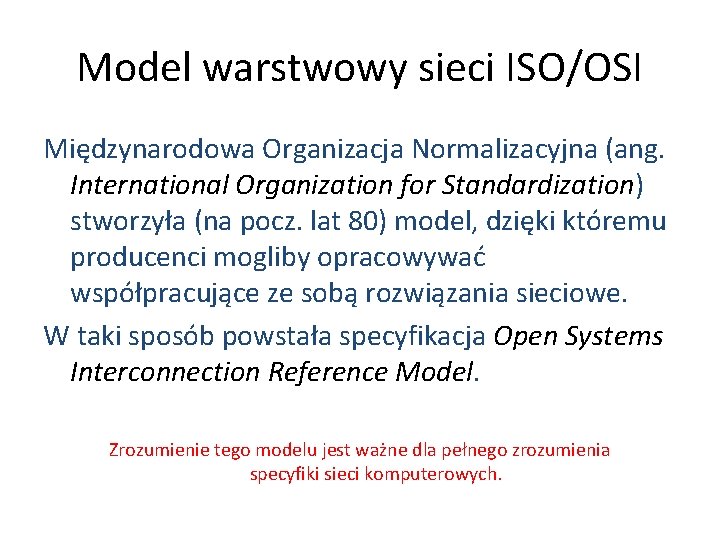 Model warstwowy sieci ISO/OSI

Międzynarodowa Organizacja Normalizacyjna (ang. International Organization for Standardization) stworzyła (na pocz. lat 80) model, dzięki któremu producenci mogliby opracowywać współpracujące ze sobą rozwiązania sieciowe.

W taki sposób powstała specyfikacja Open Systems Interconnection Reference Model.

Zrozumienie tego modelu jest ważne dla pełnego zrozumienia specyfiki sieci komputerowych.